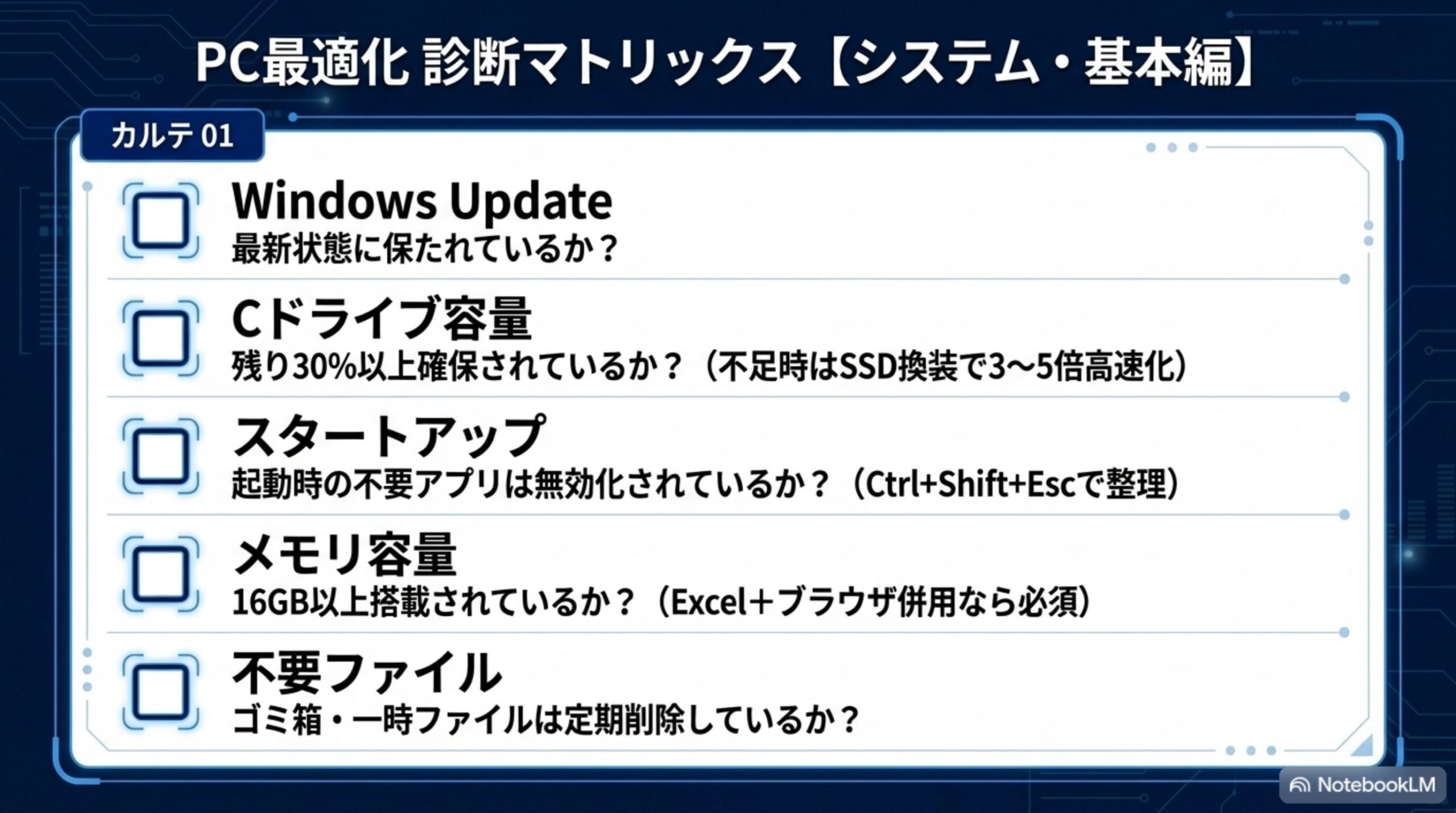 PC最適化 診断マトリックス【システム・基本編】

カルテ 01

Windows Update
最新状態に保たれているか？

Cドライブ容量
残り30%以上確保されているか？（不足時はSSD換装で3〜5倍高速化）

スタートアップ
起動時の不要アプリは無効化されているか？（Ctrl+Shift+Escで整理）

メモリ容量
16GB以上搭載されているか？（Excel＋ブラウザ併用なら必須）

不要ファイル
ゴミ箱・一時ファイルは定期削除しているか？

NotebookLM